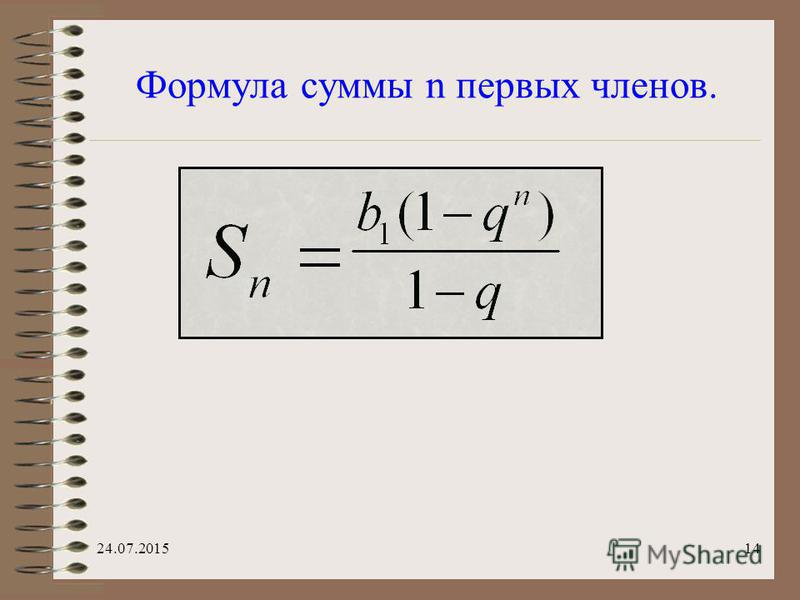 Формула суммы n первых членов.

$S_n = \frac{b_1(1-q^n)}{1-q}$

24.07.2015

14

MyShared